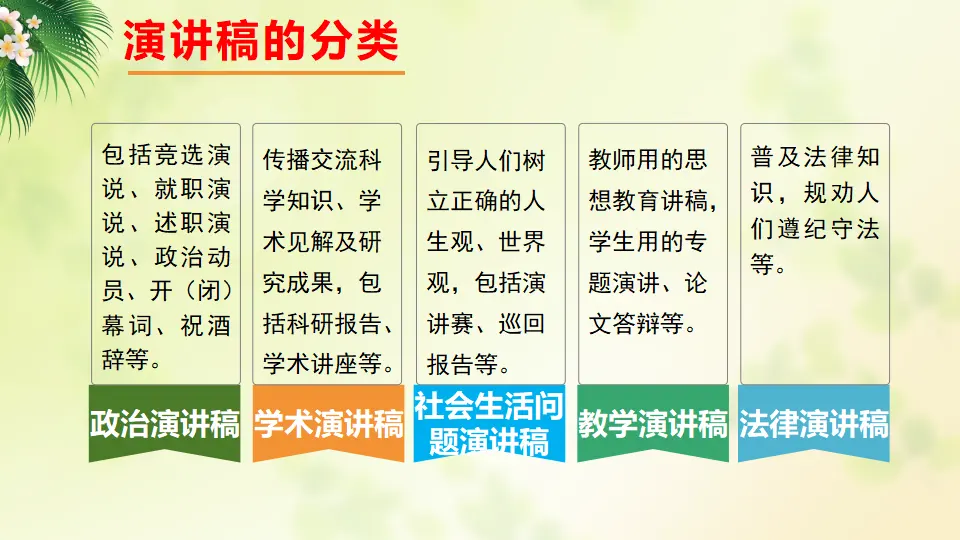 演讲稿的分类

包括竞选演说、就职演说、述职演说、政治动员、开（闭）幕词、祝酒辞等。

政治演讲稿

传播交流科学知识、学术见解及研究成果，包括科研报告、学术讲座等。

学术演讲稿

引导人们树立正确的人生观、世界观，包括演讲赛、巡回报告等。

社会生活问题演讲稿

教师用的思想教育讲稿，学生用的专题演讲、论文答辩等。

教学演讲稿

普及法律知识，规劝人们遵纪守法等。

法律演讲稿